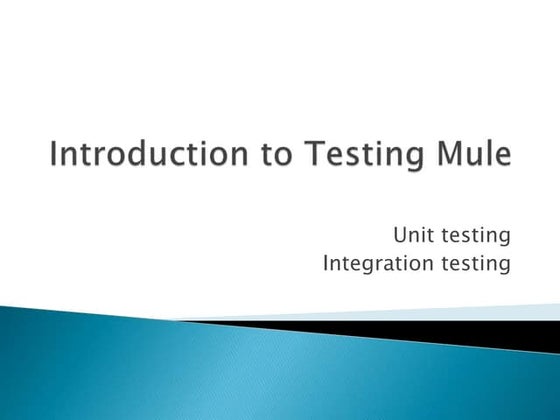 Introduction to Testing Mule

Unit testing
Integration testing